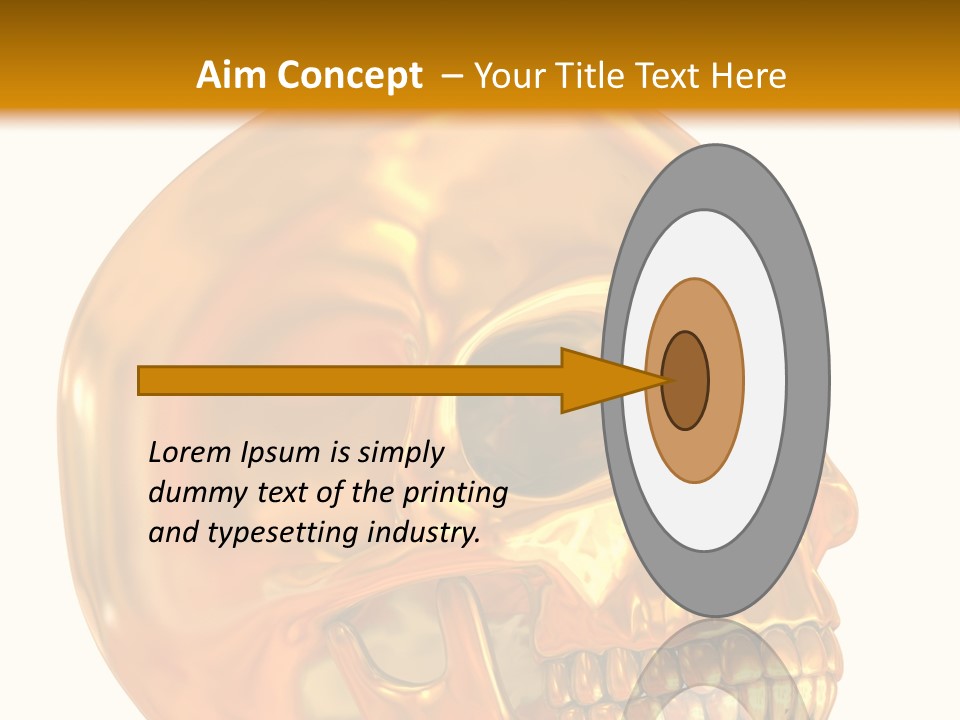 Aim Concept – Your Title Text Here

Lorem Ipsum is simply dummy text of the printing and typesetting industry.